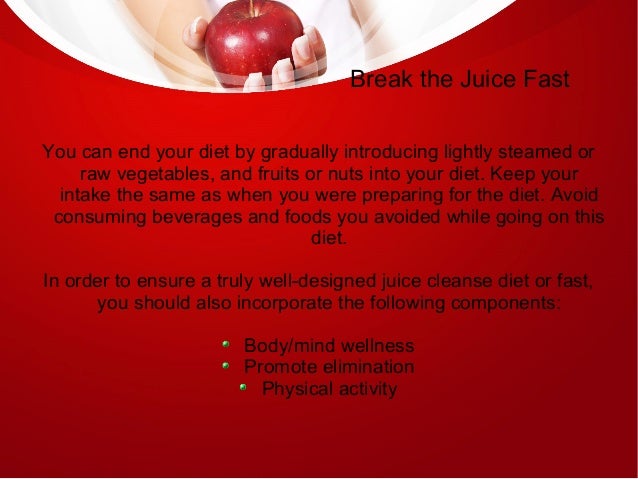 Break the Juice Fast

You can end your diet by gradually introducing lightly steamed or raw vegetables, and fruits or nuts into your diet. Keep your intake the same as when you were preparing for the diet. Avoid consuming beverages and foods you avoided while going on this diet.

In order to ensure a truly well-designed juice cleanse diet or fast, you should also incorporate the following components:

- Body/mind wellness
- Promote elimination
- Physical activity